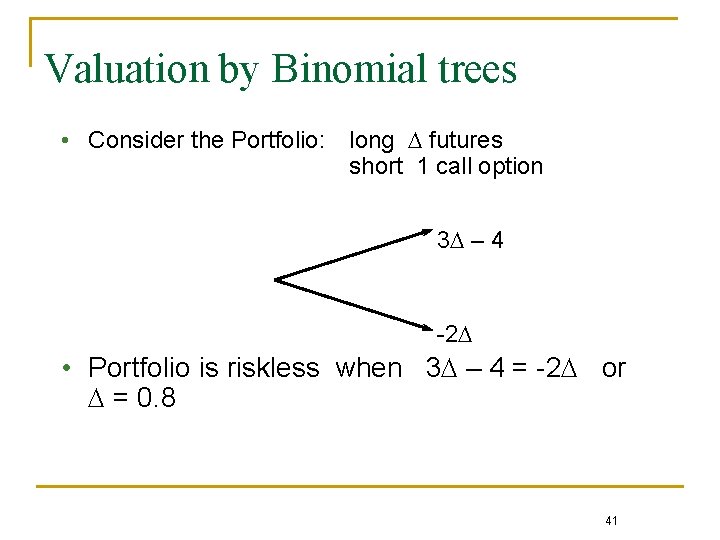 Valuation by Binomial trees

• Consider the Portfolio: long $\Delta$ futures
short 1 call option

$3\Delta - 4$

$-2\Delta$

• Portfolio is riskless when $3\Delta - 4 = -2\Delta$ or $\Delta = 0.8$

41